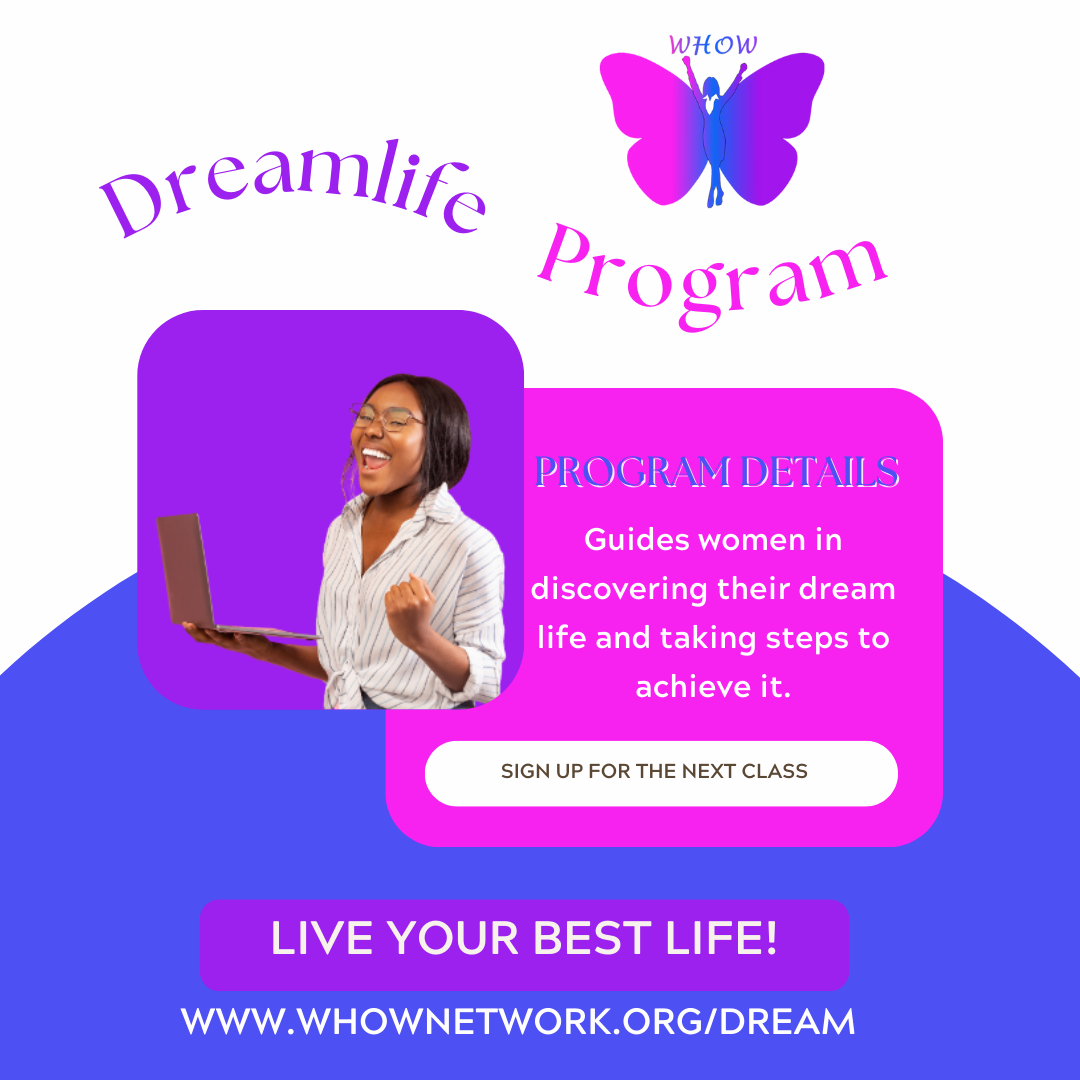 WHOW

Dreamlife Program

PROGRAM DETAILS

Guides women in discovering their dream life and taking steps to achieve it.

SIGN UP FOR THE NEXT CLASS

LIVE YOUR BEST LIFE!

WWW.WHOWNETWORK.ORG/DREAM